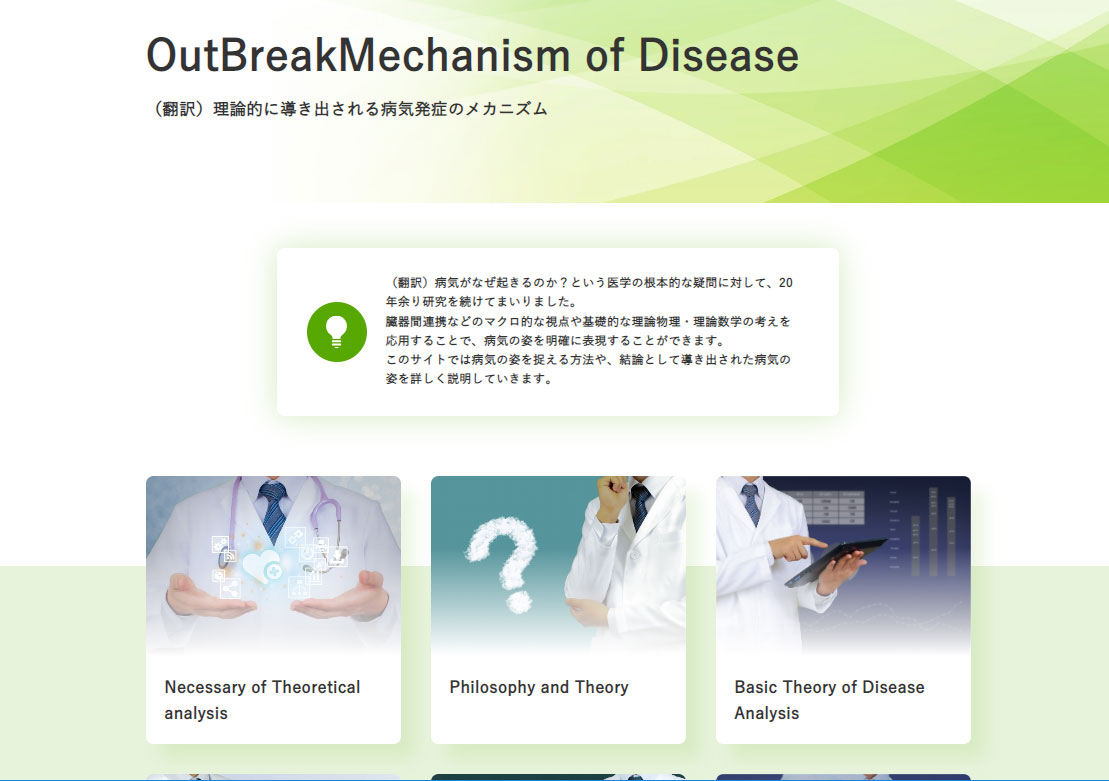 OutBreakMechanism of Disease

（翻訳）理論的に導き出される病気発症のメカニズム

（翻訳）病気がなぜ起きるのか？という医学の根本的な疑問に対して、20年余り研究を続けてまいりました。
臓器間連携などのマクロ的な視点や基礎的な理論物理・理論数学の考えを応用することで、病気の姿を明確に表現することができます。
このサイトでは病気の姿を捉える方法や、結論として導き出された病気の姿を詳しく説明していきます。

Necessary of Theoretical analysis

Philosophy and Theory

Basic Theory of Disease Analysis